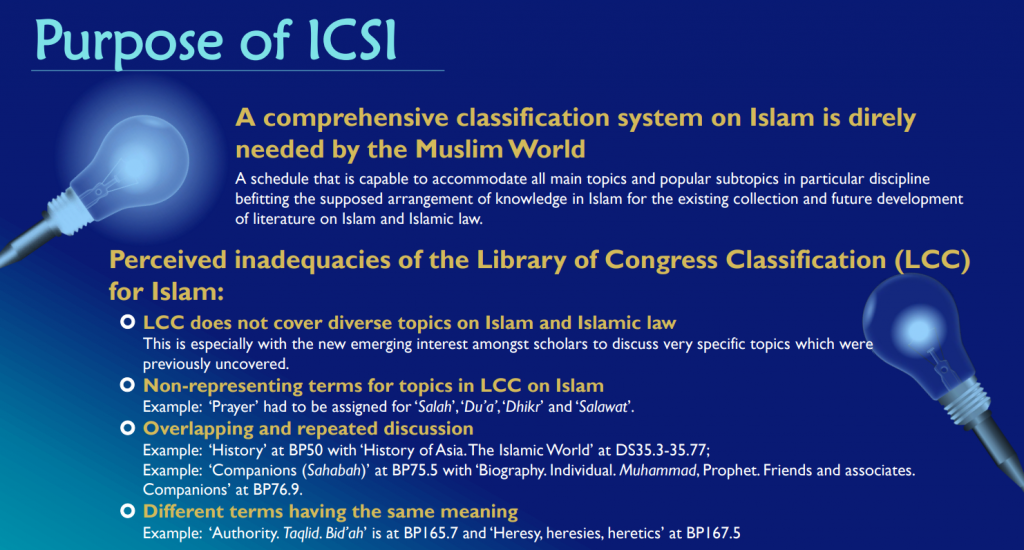 Purpose of ICSI

A comprehensive classification system on Islam is direly needed by the Muslim World

A schedule that is capable to accommodate all main topics and popular subtopics in particular discipline befitting the supposed arrangement of knowledge in Islam for the existing collection and future development of literature on Islam and Islamic law.

Perceived inadequacies of the Library of Congress Classification (LCC) for Islam:

LCC does not cover diverse topics on Islam and Islamic law

This is especially with the new emerging interest amongst scholars to discuss very specific topics which were previously uncovered.

Non-representing terms for topics in LCC on Islam

Example: 'Prayer' had to be assigned for 'Salah', 'Du'a', 'Dhikr' and 'Salawat'.

Overlapping and repeated discussion

Example: 'History' at BP50 with 'History of Asia. The Islamic World' at DS35.3-35.77;

Example: 'Companions (Sahabah)' at BP75.5 with 'Biography. Individual. Muhammad, Prophet. Friends and associates. Companions' at BP76.9.

Different terms having the same meaning

Example: 'Authority. Taqlid. Bid'ah' is at BP165.7 and 'Heresy, heresies, heretics' at BP167.5